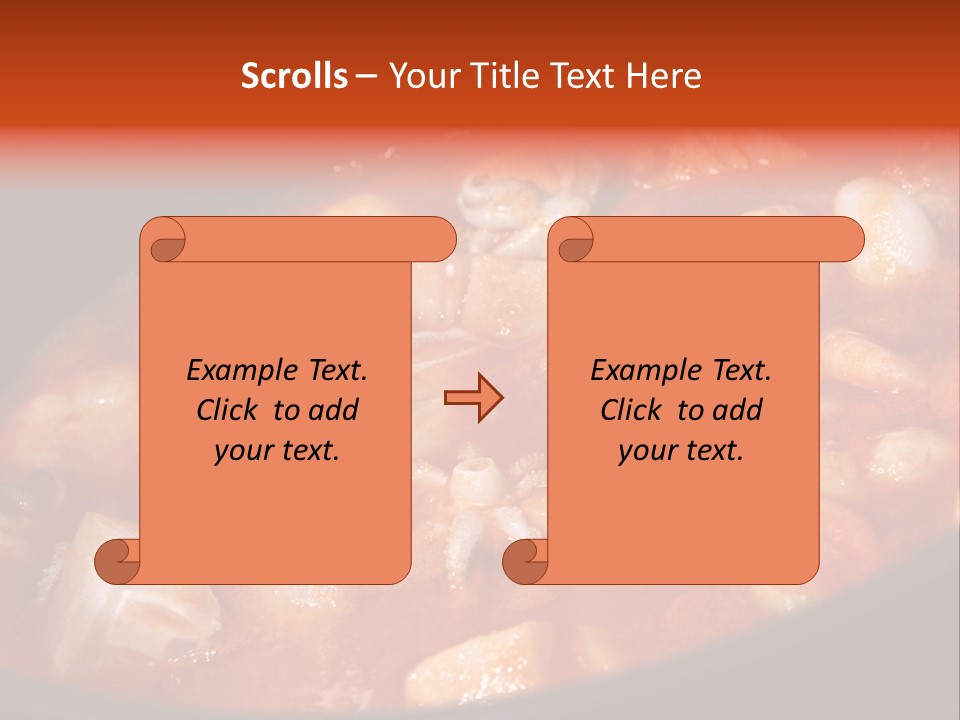 Scrolls – Your Title Text Here

Example Text. Click to add your text.

Example Text. Click to add your text.